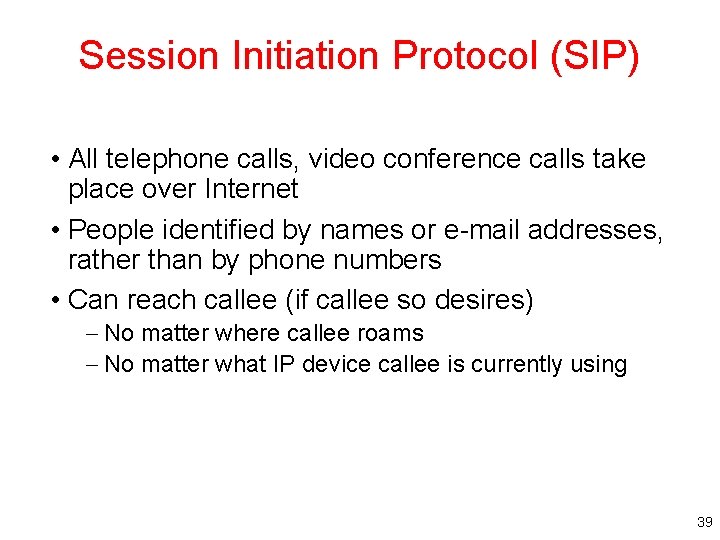 Session Initiation Protocol (SIP)

• All telephone calls, video conference calls take place over Internet

• People identified by names or e-mail addresses, rather than by phone numbers

• Can reach callee (if callee so desires)

– No matter where callee roams

– No matter what IP device callee is currently using

39